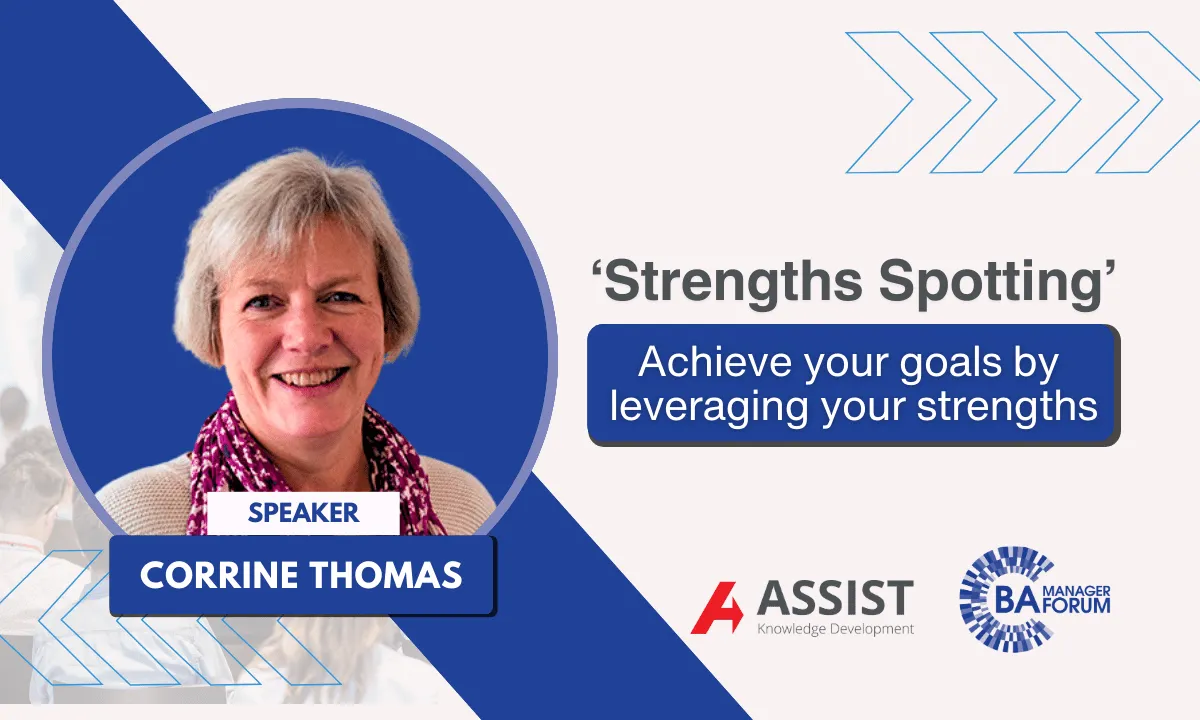 SPEAKER
CORRINE THOMAS

‘Strengths Spotting’

Achieve your goals by leveraging your strengths

ASSIST
Knowledge Development

BA MANAGER FORUM